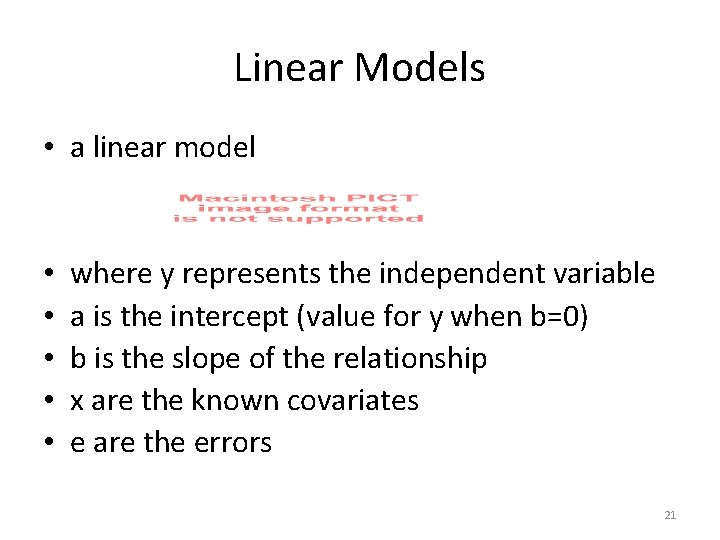 Linear Models

• a linear model

Macintosh PICT image format is not supported

• where y represents the independent variable
• a is the intercept (value for y when b=0)
• b is the slope of the relationship
• x are the known covariates
• e are the errors

21